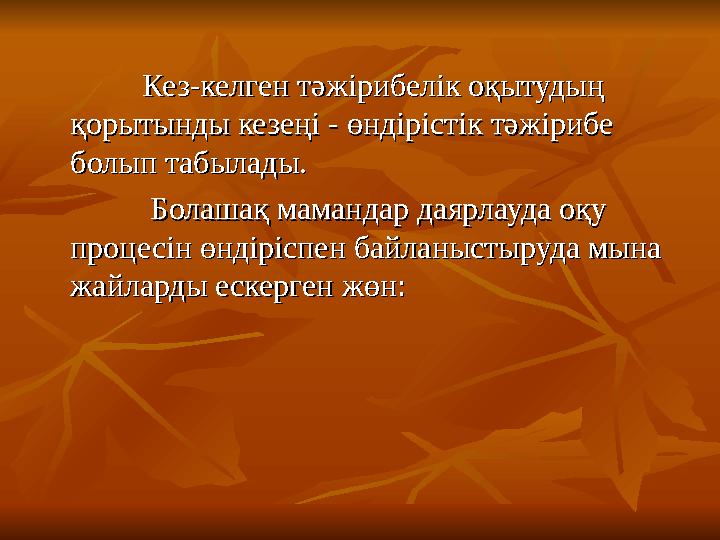 Кез-келген тәжірибелік оқытудың қорытынды кезеңі - өндірістік тәжірибе болып табылады.

Болашақ мамандар даярлауда оқу процесін өндіріспен байланыстыруда мына жайларды ескерген жөн: